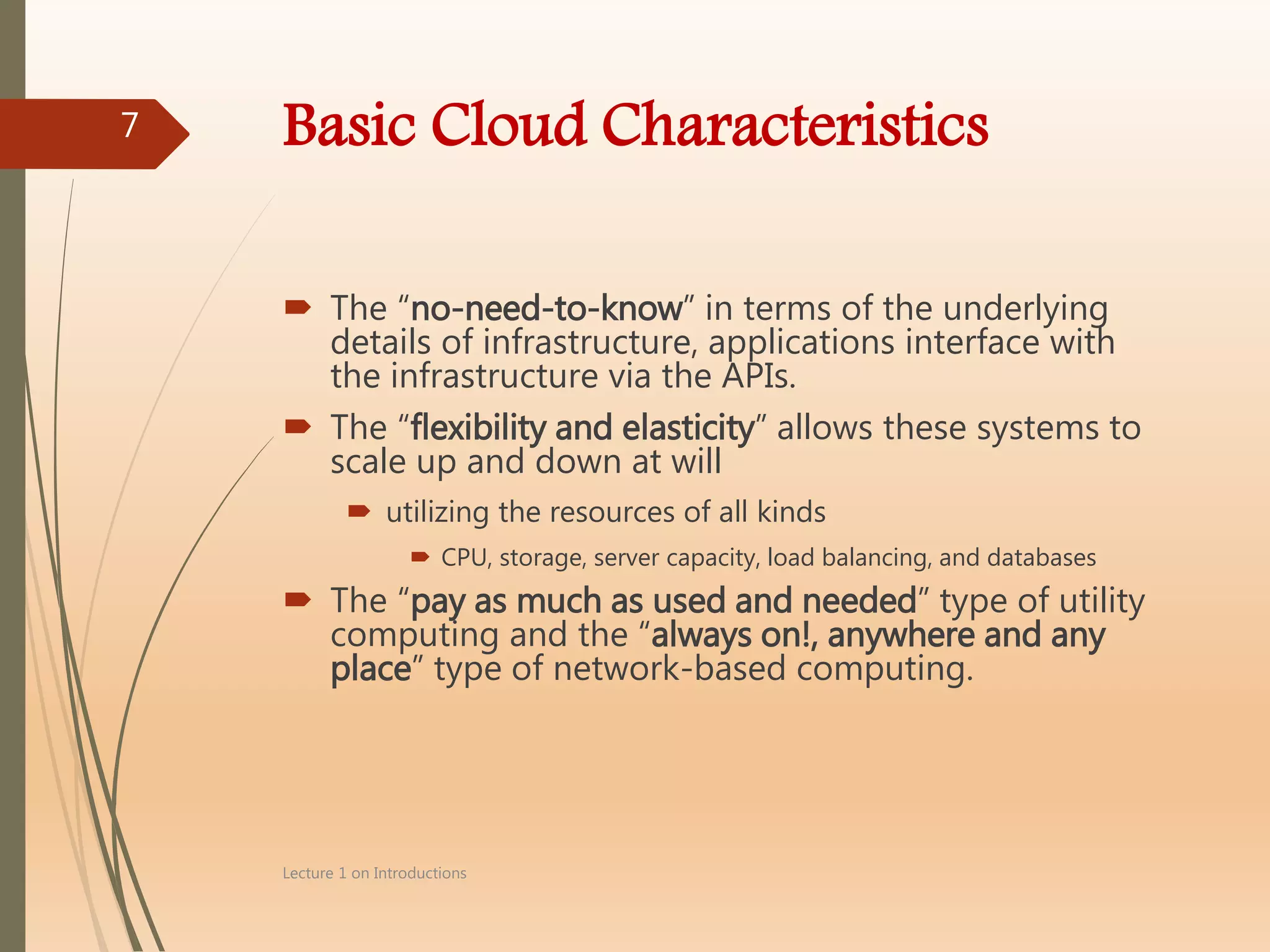 7

Basic Cloud Characteristics

The “no-need-to-know” in terms of the underlying details of infrastructure, applications interface with the infrastructure via the APIs.

The “flexibility and elasticity” allows these systems to scale up and down at will

utilizing the resources of all kinds

CPU, storage, server capacity, load balancing, and databases

The “pay as much as used and needed” type of utility computing and the “always on!, anywhere and any place” type of network-based computing.

Lecture 1 on Introductions